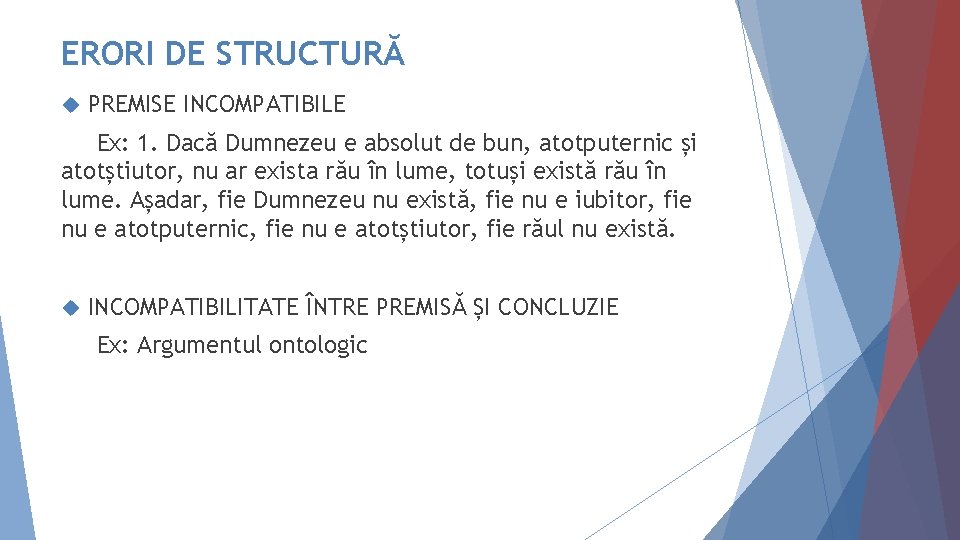 ERORI DE STRUCTURĂ

PREMISE INCOMPATIBILE

Ex: 1. Dacă Dumnezeu e absolut de bun, atotputernic și atotștiutor, nu ar exista rău în lume, totuși există rău în lume. Așadar, fie Dumnezeu nu există, fie nu e iubitor, fie nu e atotputernic, fie nu e atotștiutor, fie răul nu există.

INCOMPATIBILITATE ÎNTRE PREMISĂ ȘI CONCLUZIE

Ex: Argumentul ontologic